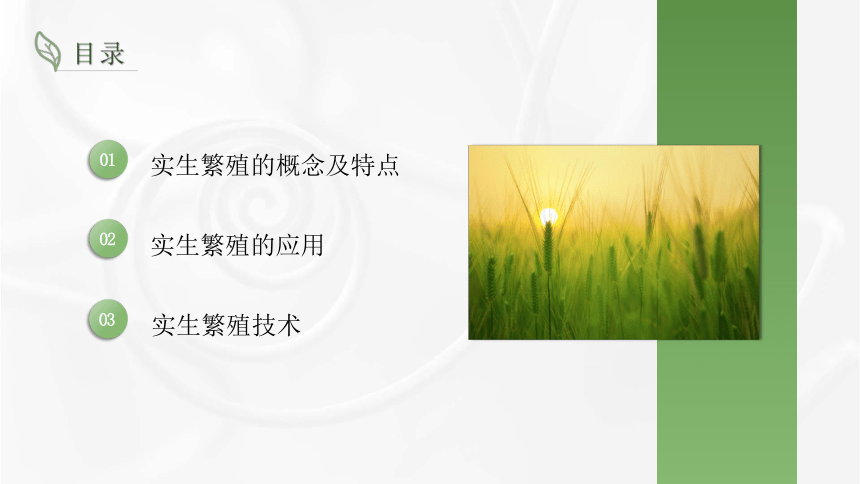 目录

01 实生繁殖的概念及特点

02 实生繁殖的应用

03 实生繁殖技术